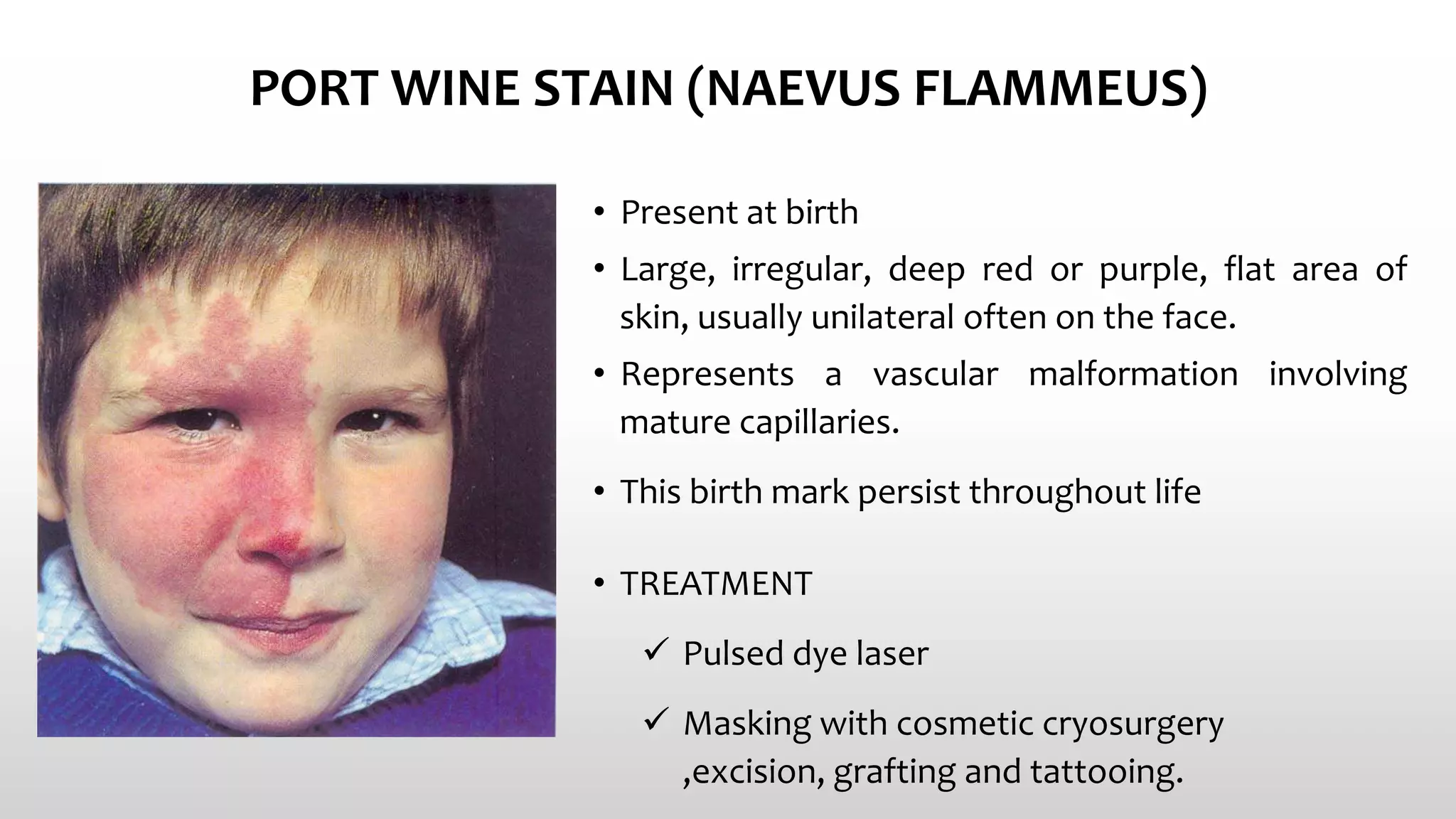 PORT WINE STAIN (NAEVUS FLAMMEUS)

• Present at birth

• Large, irregular, deep red or purple, flat area of skin, usually unilateral often on the face.

• Represents a vascular malformation involving mature capillaries.

• This birth mark persist throughout life

• TREATMENT

✓ Pulsed dye laser

✓ Masking with cosmetic cryosurgery ,excision, grafting and tattooing.